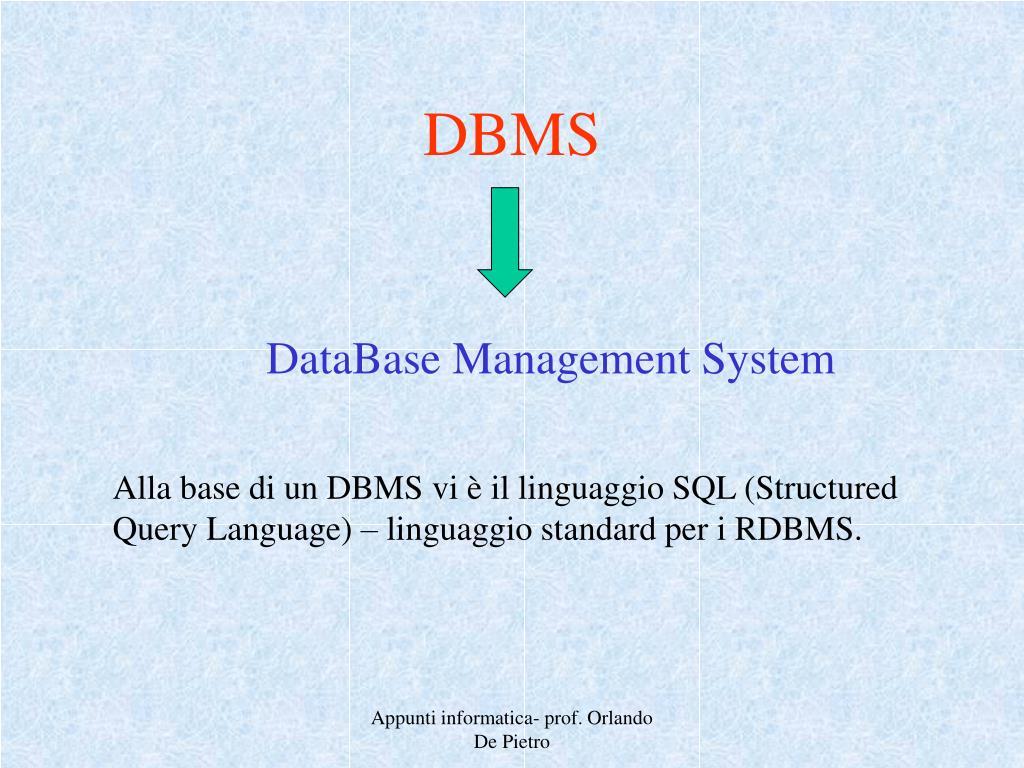 DBMS

DataBase Management System

Alla base di un DBMS vi è il linguaggio SQL (Structured Query Language) – linguaggio standard per i RDBMS.

Appunti informatica- prof. Orlando De Pietro